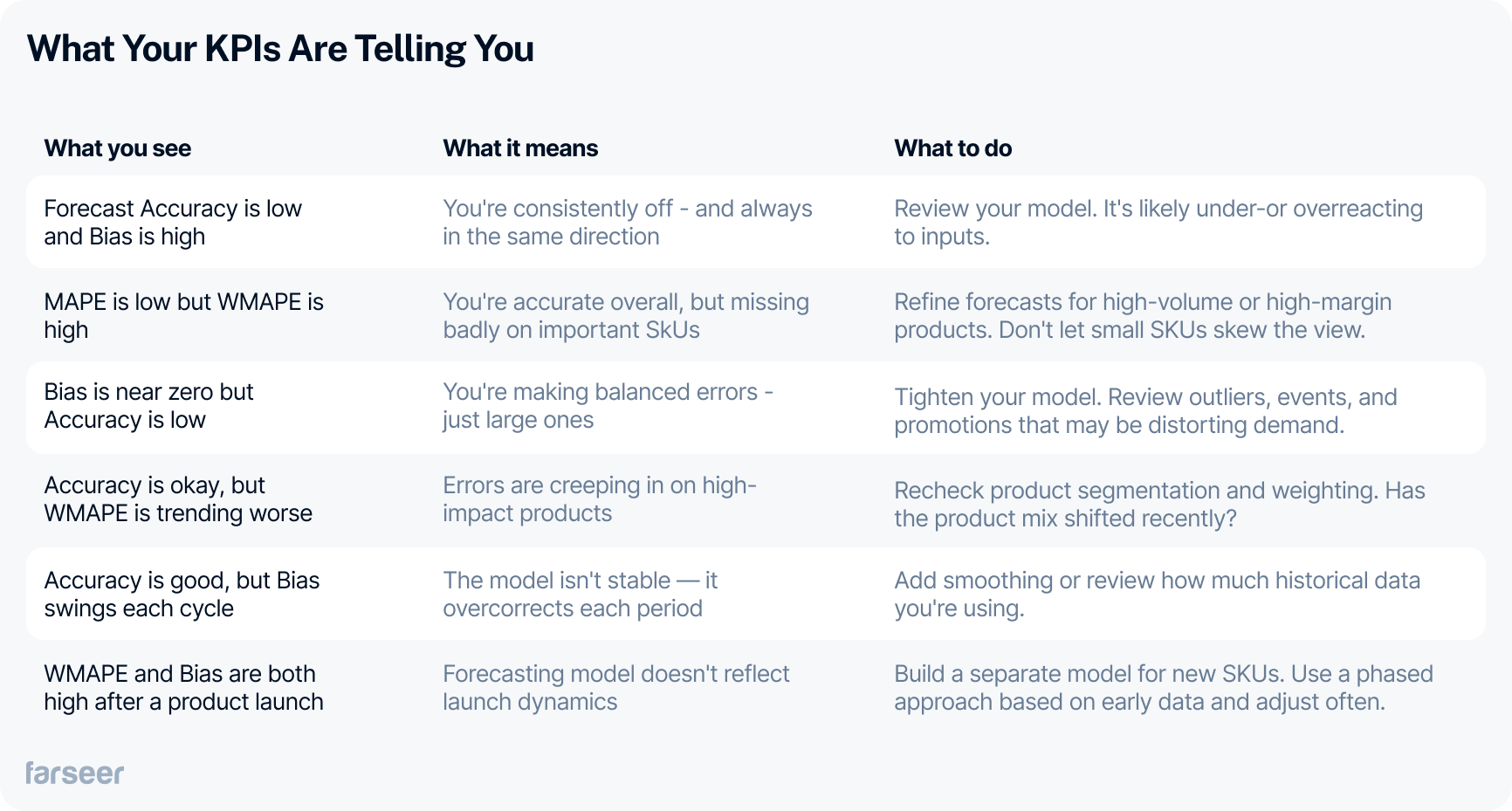 What Your KPIs Are Telling You

| What you see | What it means | What to do |
|---|---|---|
| Forecast Accuracy is low and Bias is high | You're consistently off - and always in the same direction | Review your model. It's likely under-or overreacting to inputs. |
| MAPE is low but WMAPE is high | You're accurate overall, but missing badly on important SkUs | Refine forecasts for high-volume or high-margin products. Don't let small SKUs skew the view. |
| Bias is near zero but Accuracy is low | You're making balanced errors - just large ones | Tighten your model. Review outliers, events, and promotions that may be distorting demand. |
| Accuracy is okay, but WMAPE is trending worse | Errors are creeping in on high-impact products | Recheck product segmentation and weighting. Has the product mix shifted recently? |
| Accuracy is good, but Bias swings each cycle | The model isn't stable — it overcorrects each period | Add smoothing or review how much historical data you're using. |
| WMAPE and Bias are both high after a product launch | Forecasting model doesn't reflect launch dynamics | Build a separate model for new SKUs. Use a phased approach based on early data and adjust often. |

farseer